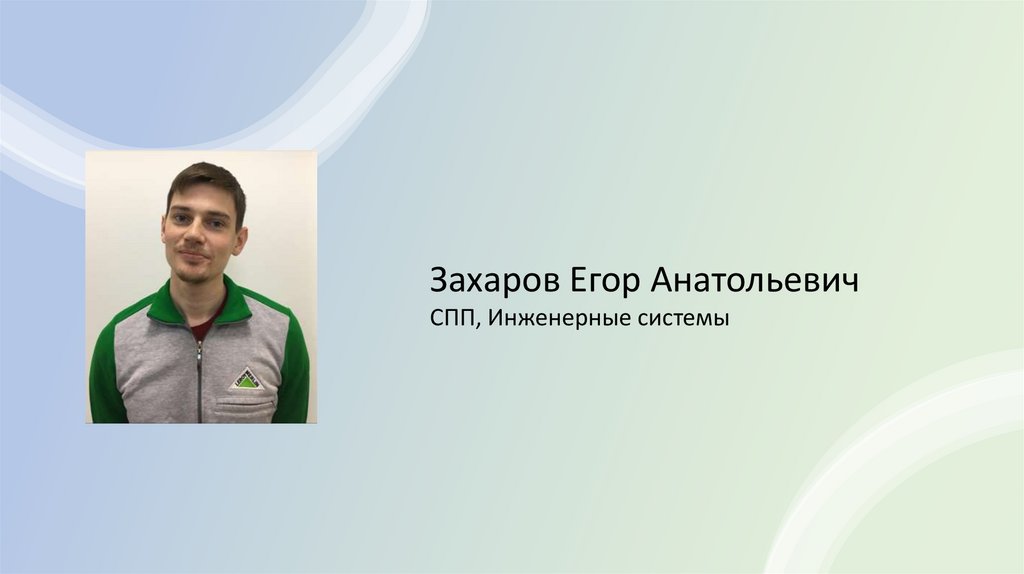 Захаров Егор Анатольевич
СПП, Инженерные системы